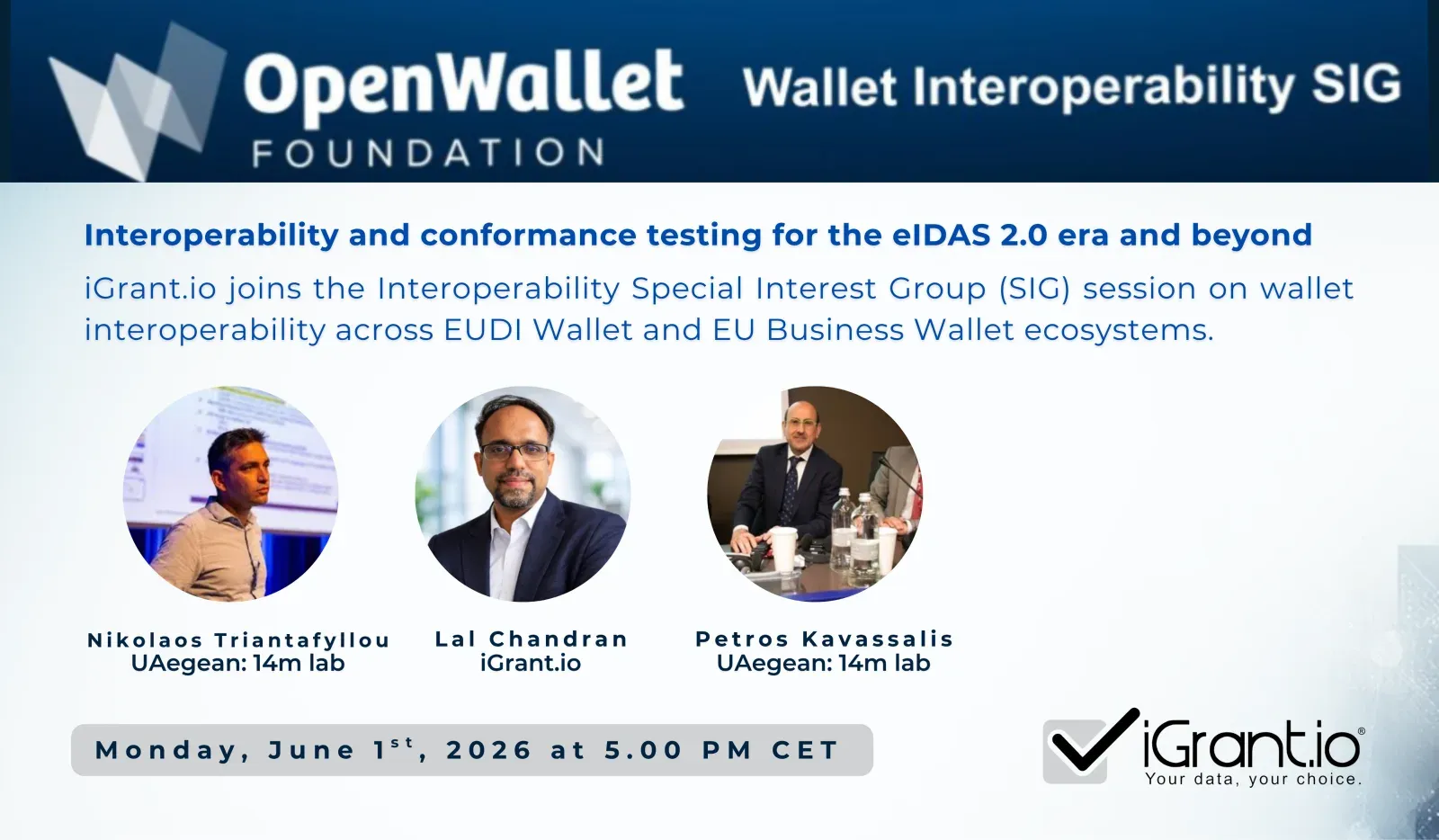 OpenWallet FOUNDATION

Wallet Interoperability SIG

Interoperability and conformance testing for the eIDAS 2.0 era and beyond

iGrant.io joins the Interoperability Special Interest Group (SIG) session on wallet interoperability across EUDI Wallet and EU Business Wallet ecosystems.

Nikolaos Triantafyllou
UAegean: 14m lab

Lal Chandran
iGrant.io

Petros Kavassalis
UAegean: 14m lab

Monday, June 1$^{st}$, 2026 at 5.00 PM CET

iGrant.io®
Your data, your choice.